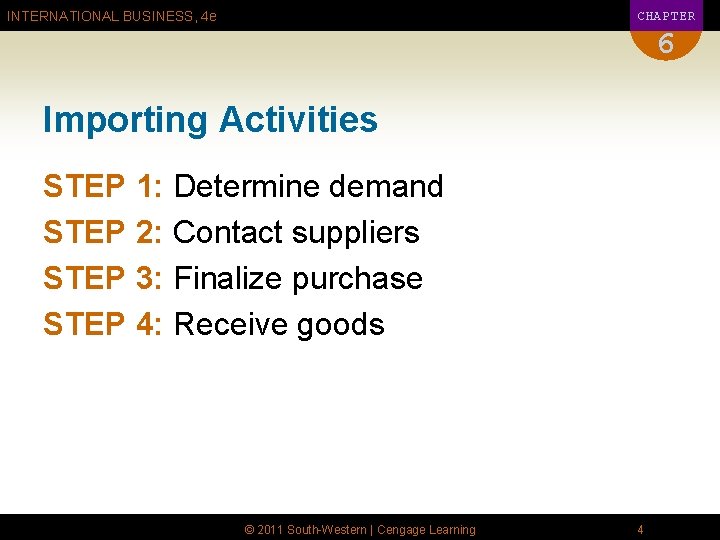 INTERNATIONAL BUSINESS, 4e

CHAPTER
6

Importing Activities

STEP 1: Determine demand
STEP 2: Contact suppliers
STEP 3: Finalize purchase
STEP 4: Receive goods

© 2011 South-Western | Cengage Learning

4